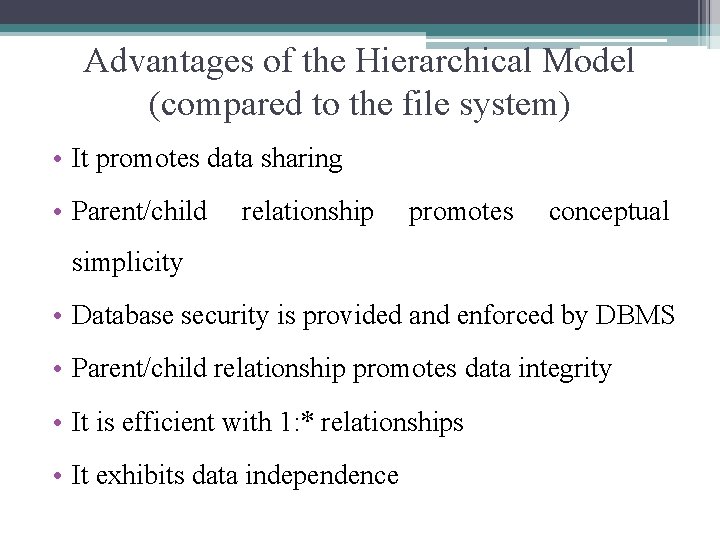 Advantages of the Hierarchical Model (compared to the file system)

• It promotes data sharing

• Parent/child relationship promotes conceptual simplicity

• Database security is provided and enforced by DBMS

• Parent/child relationship promotes data integrity

• It is efficient with 1:* relationships

• It exhibits data independence